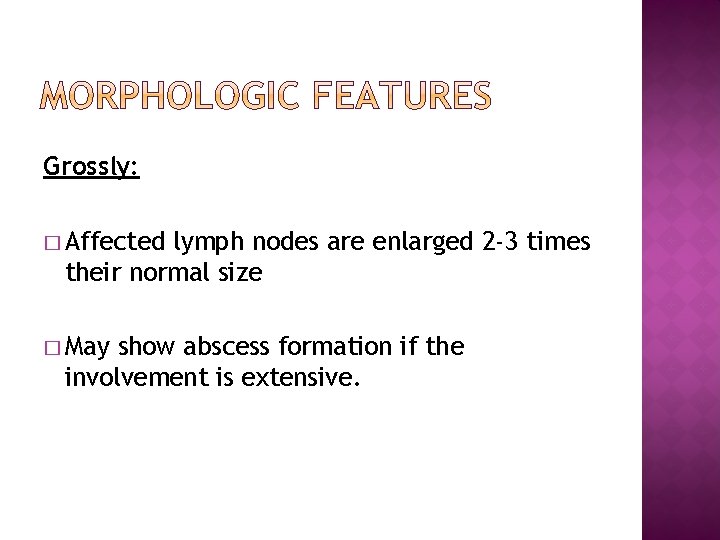 MORPHOLOGIC FEATURES

Grossly:

□ Affected lymph nodes are enlarged 2-3 times their normal size

□ May show abscess formation if the involvement is extensive.